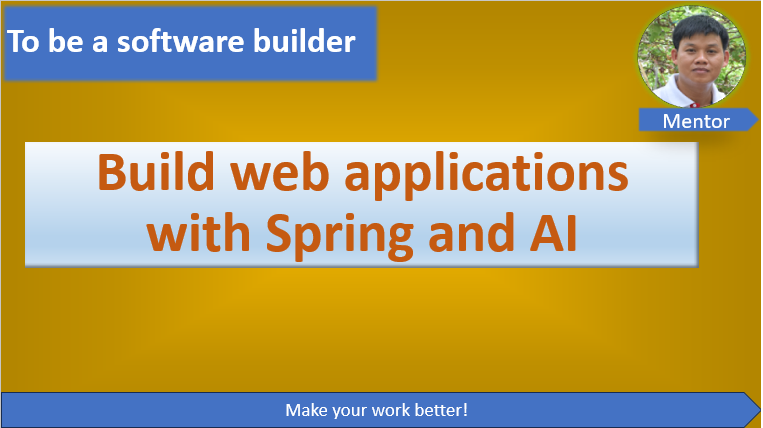 To be a software builder

Mentor

Build web applications with Spring and AI

Make your work better!